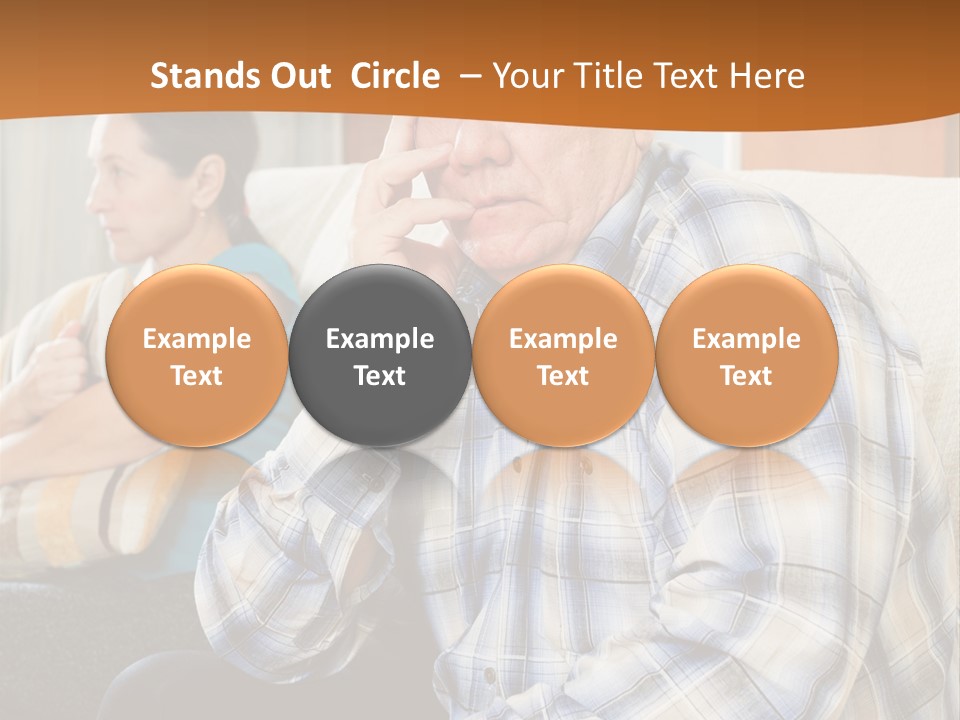 Stands Out Circle – Your Title Text Here

Example Text

Example Text

Example Text

Example Text